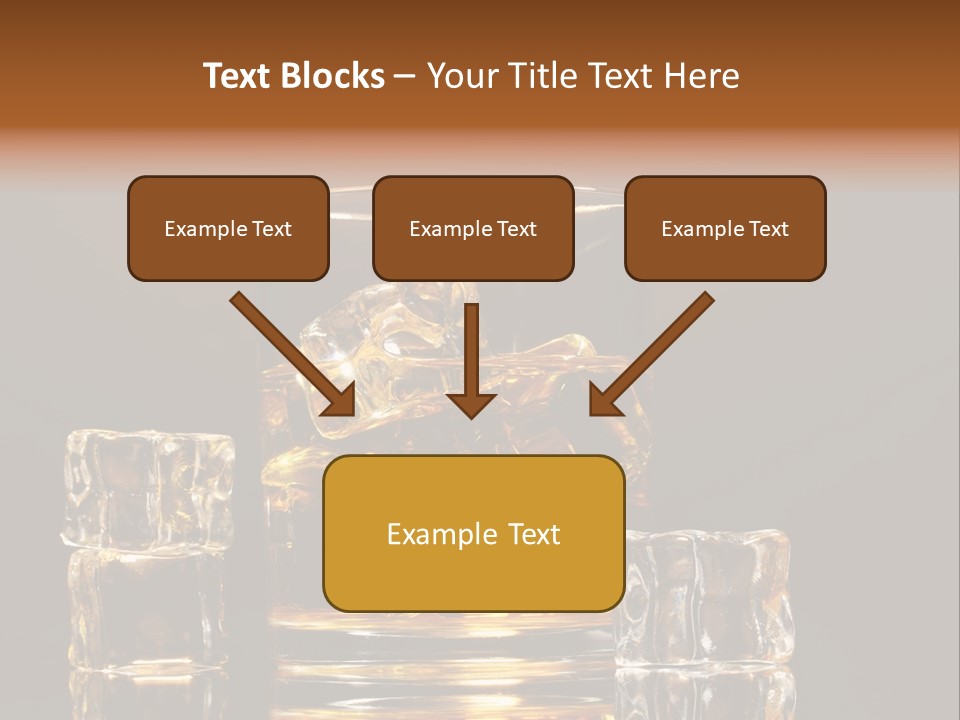 Text Blocks – Your Title Text Here

Example Text

Example Text

Example Text

Example Text